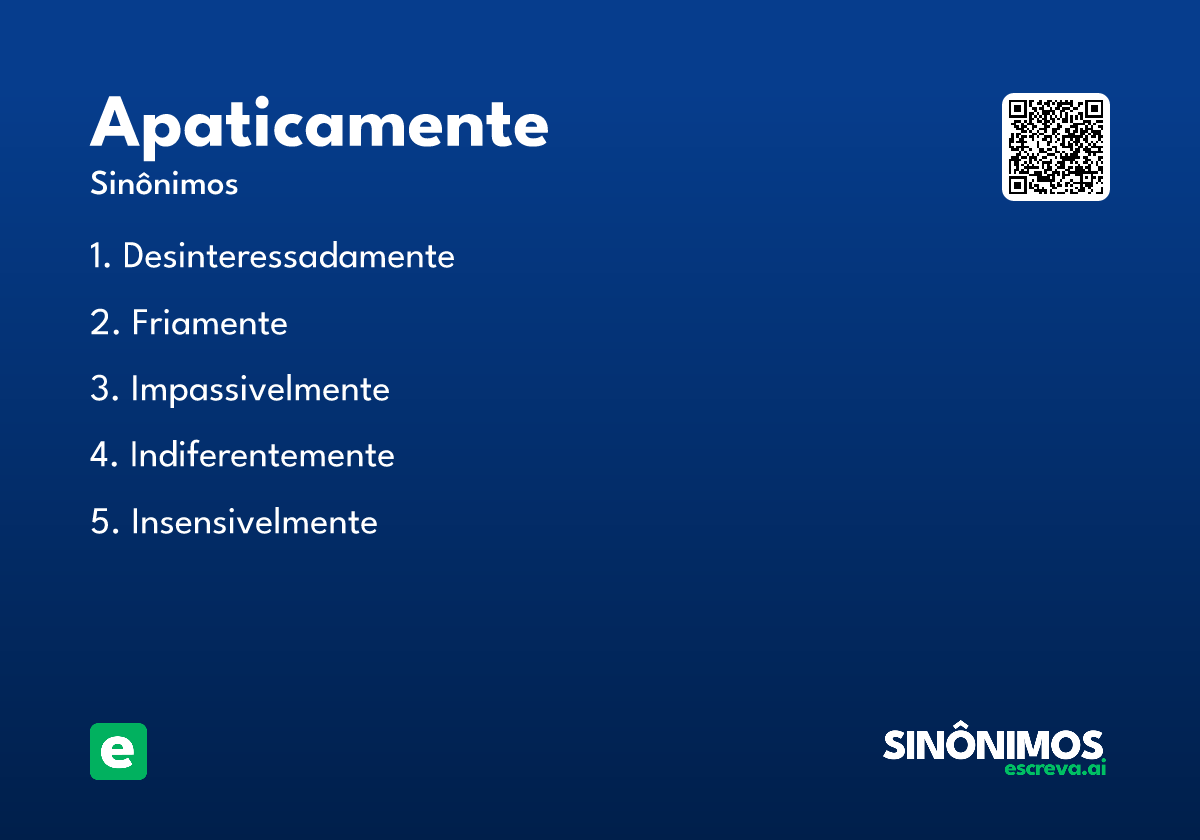 Apaticamente
Sinônimos

1. Desinteressadamente
2. Friamente
3. Impassivelmente
4. Indiferentemente
5. Insensivelmente

e

SINÔNIMOS
escreva.ai